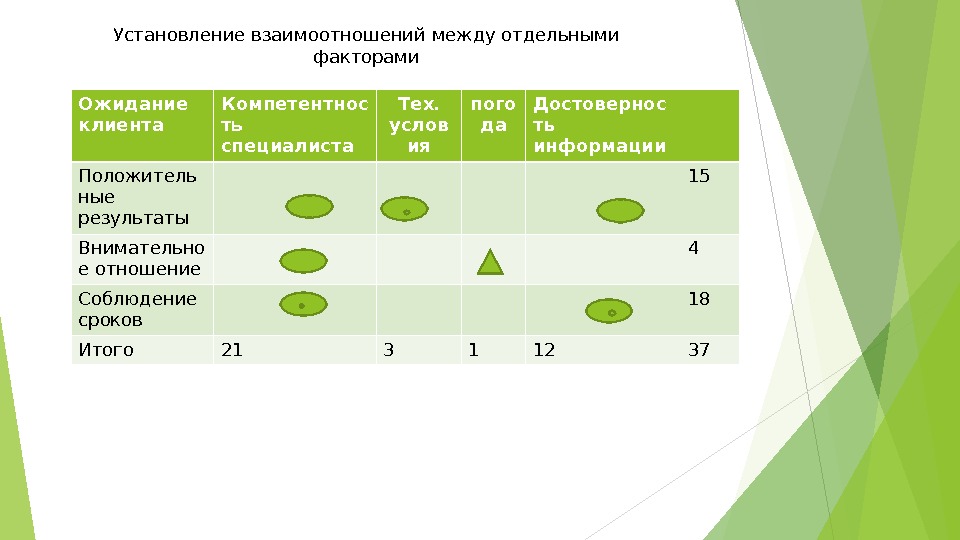 Установление взаимоотношений между отдельными факторами

| Ожидание клиента | Компетентность специалиста | Тех. условия | погода | Достоверность информации | |
|---|---|---|---|---|---|
| Положительные результаты | | | | | 15 |
| Внимательное отношение | | | | | 4 |
| Соблюдение сроков | | | | | 18 |
| Итого | 21 | 3 | 1 | 12 | 37 |